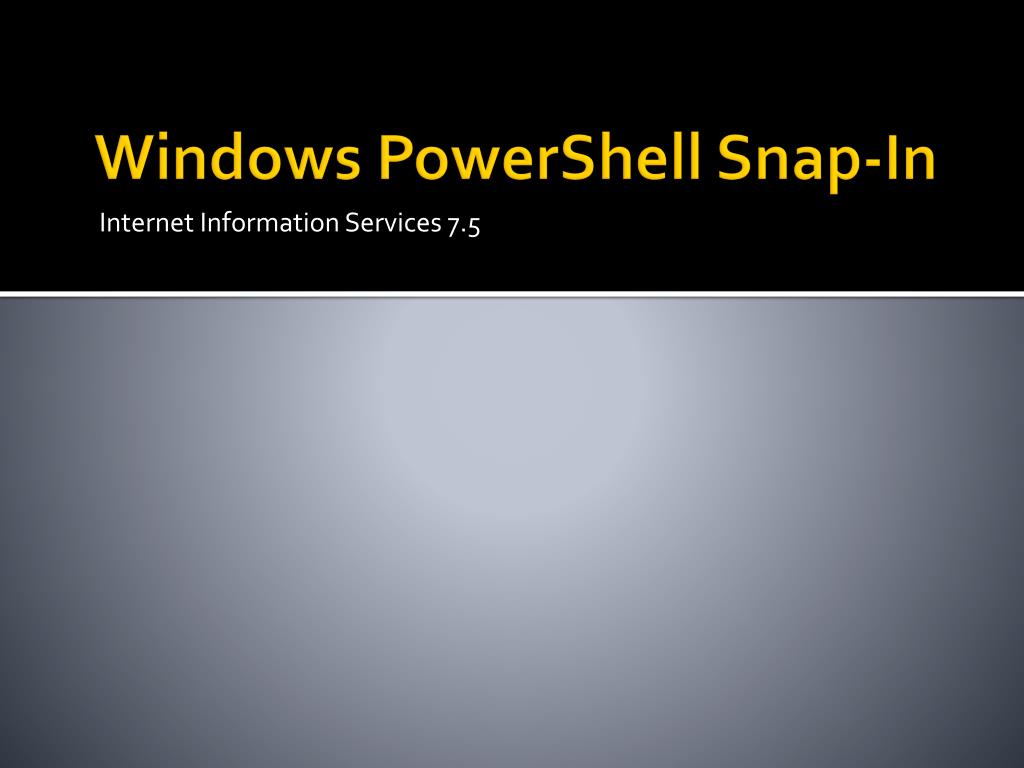 Windows PowerShell Snap-In

Internet Information Services 7.5